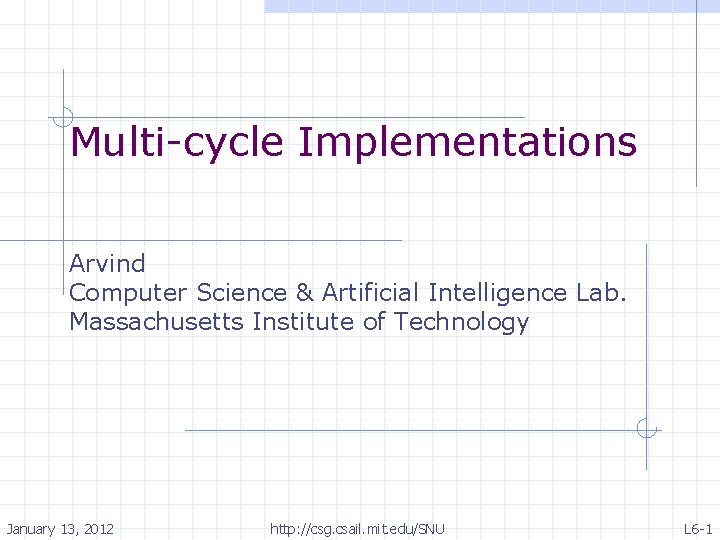 Multi-cycle Implementations

Arvind
Computer Science & Artificial Intelligence Lab.
Massachusetts Institute of Technology

January 13, 2012 http://csg.csail.mit.edu/SNU L6-1